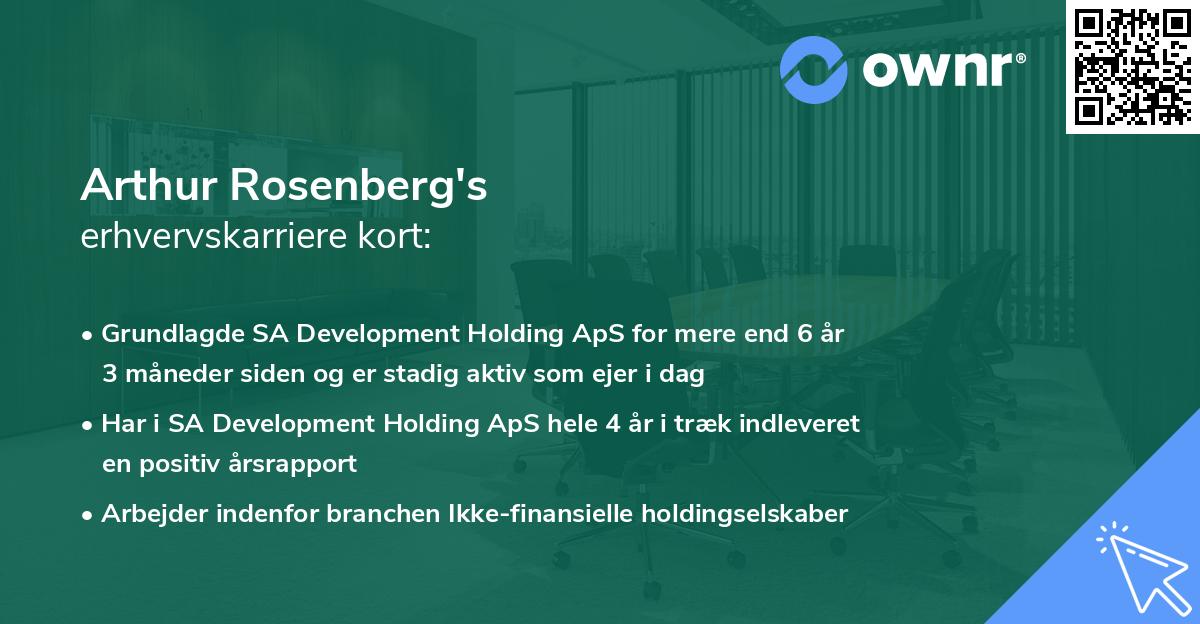 ownr®

Arthur Rosenberg's
erhvervskarriere kort:

• Grundlagde SA Development Holding ApS for mere end 6 år 3 måneder siden og er stadig aktiv som ejer i dag
• Har i SA Development Holding ApS hele 4 år i træk indleveret en positiv årsrapport
• Arbejder indenfor branchen Ikke-finansielle holdingselskaber